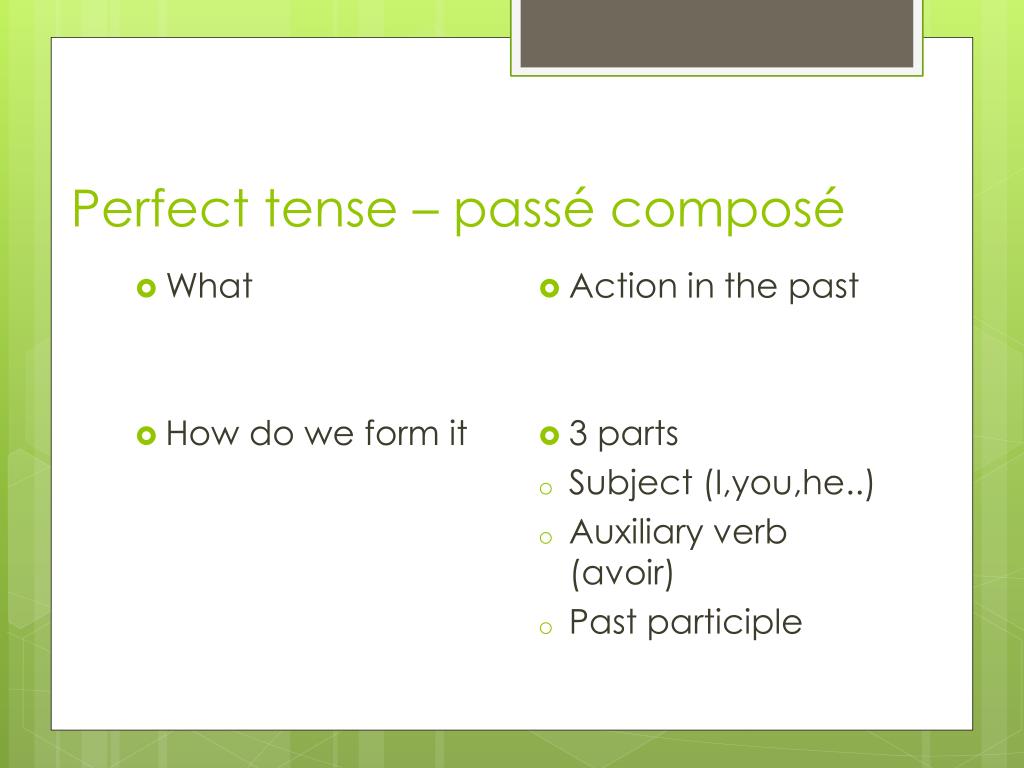 Perfect tense – passé composé

What

How do we form it

Action in the past

3 parts

Subject (I,you,he..)

Auxiliary verb (avoir)

Past participle